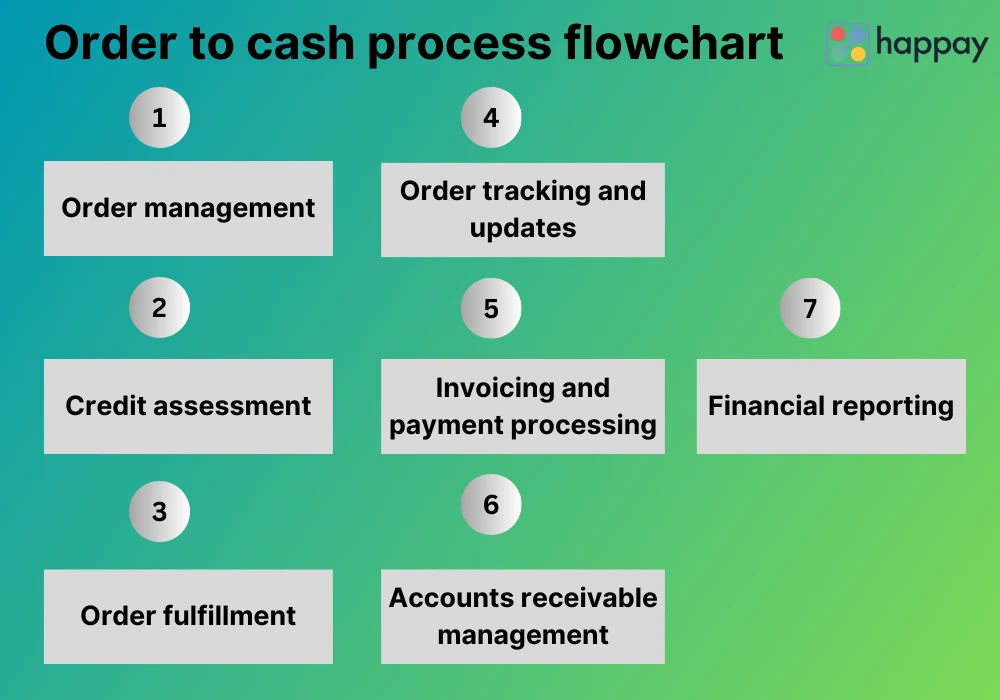 Order to cash process flowchart

happay

1

Order management

2

Credit assessment

3

Order fulfillment

4

Order tracking and updates

5

Invoicing and payment processing

6

Accounts receivable management

7

Financial reporting